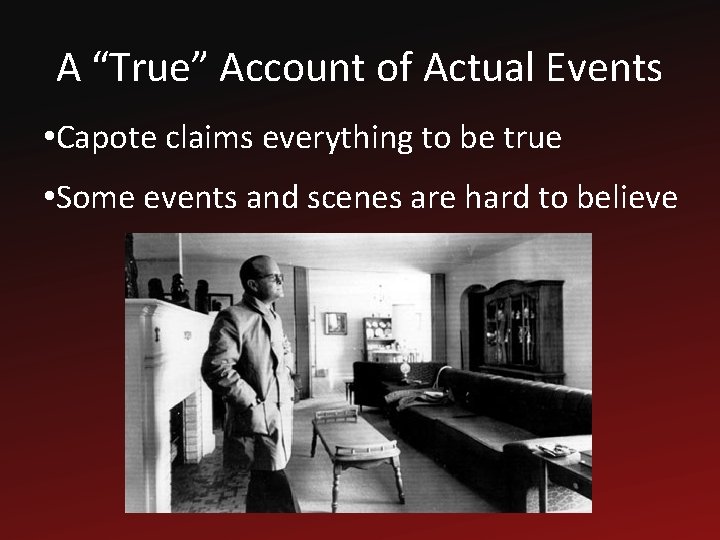 A “True” Account of Actual Events

•Capote claims everything to be true

•Some events and scenes are hard to believe